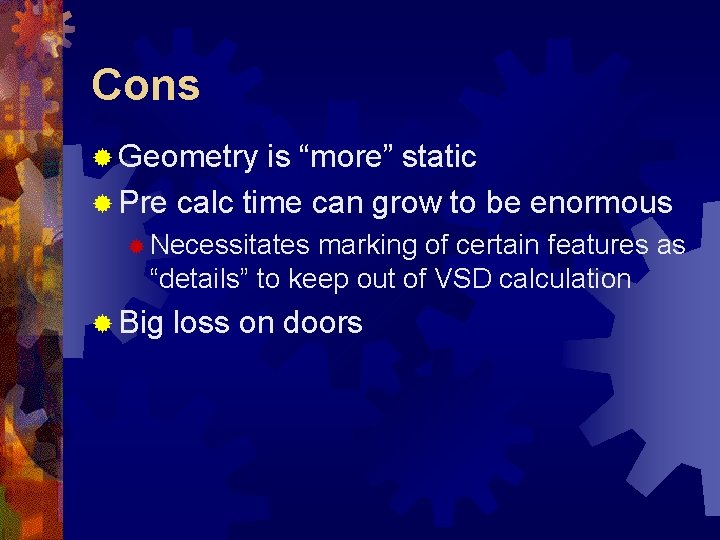 Cons

Geometry is “more” static

Pre calc time can grow to be enormous

Necessitates marking of certain features as “details” to keep out of VSD calculation

Big loss on doors